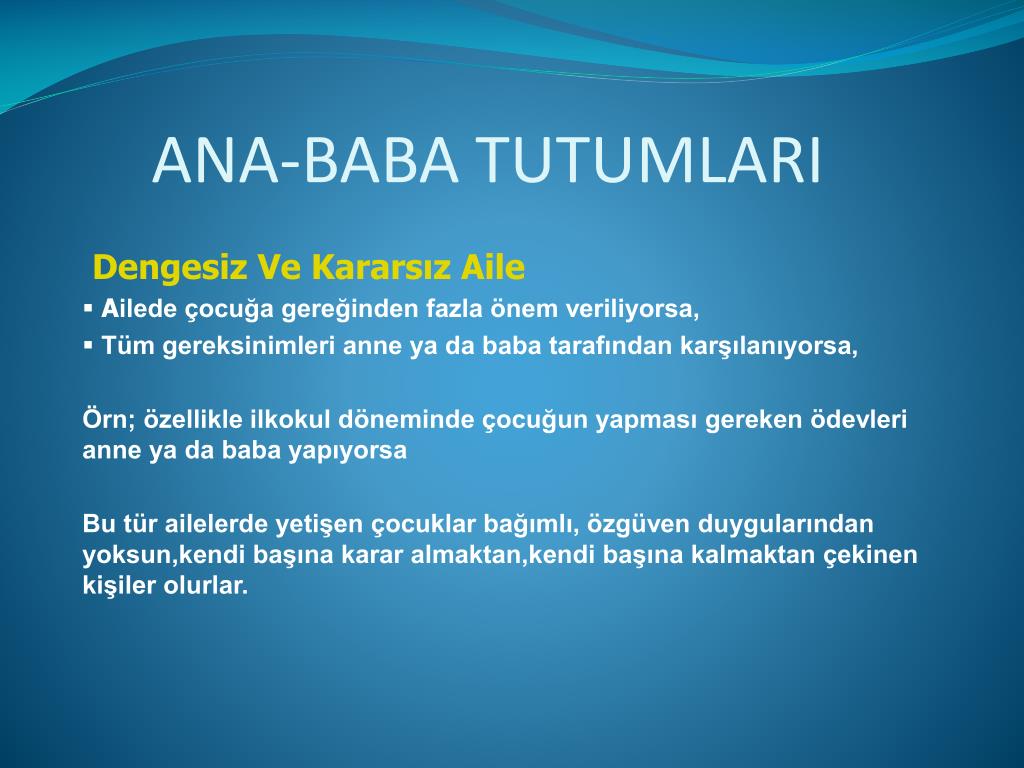 ANA-BABA TUTUMLARI

Dengesiz Ve Kararsız Aile

▪ Ailede çocuğa gereğinden fazla önem veriliyorsa,
▪ Tüm gereksinimleri anne ya da baba tarafından karşılanıyorsa,

Örn; özellikle ilkokul döneminde çocuğun yapması gereken ödevleri anne ya da baba yapıyorsa

Bu tür ailelerde yetişen çocuklar bağımlı, özgüven duygularından yoksun,kendi başına karar almaktan,kendi başına kalmaktan çekinen kişiler olurlar.